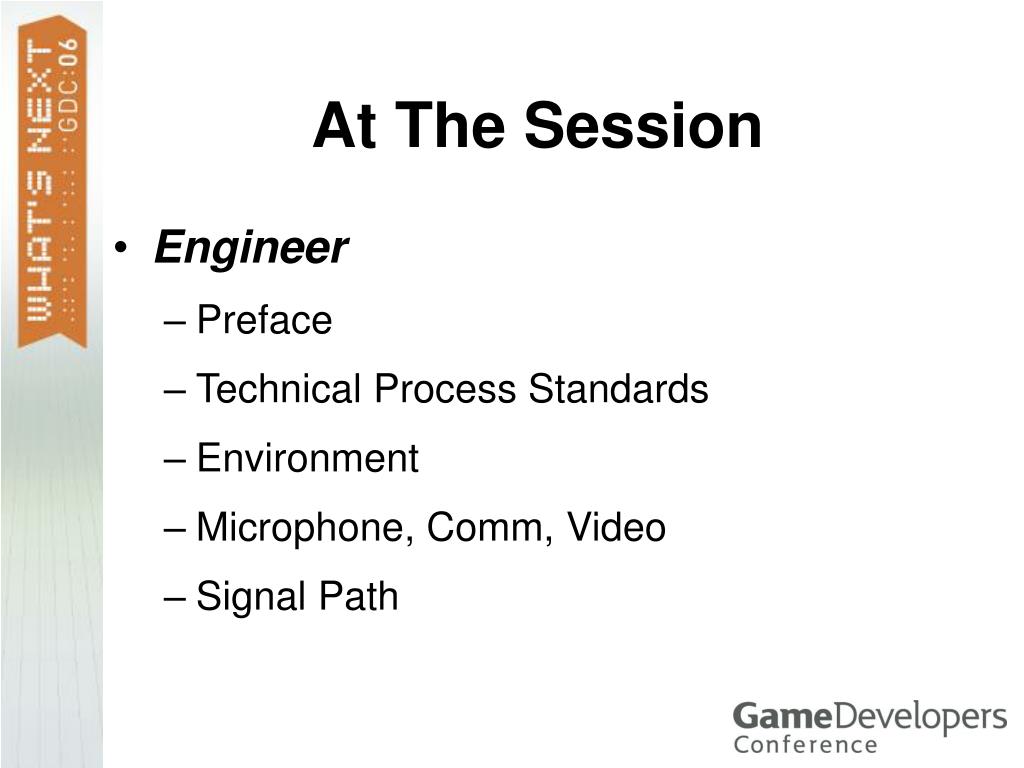 WHAT'S NEXT GDC:06

At The Session

• Engineer
– Preface
– Technical Process Standards
– Environment
– Microphone, Comm, Video
– Signal Path

GameDevelopers Conference